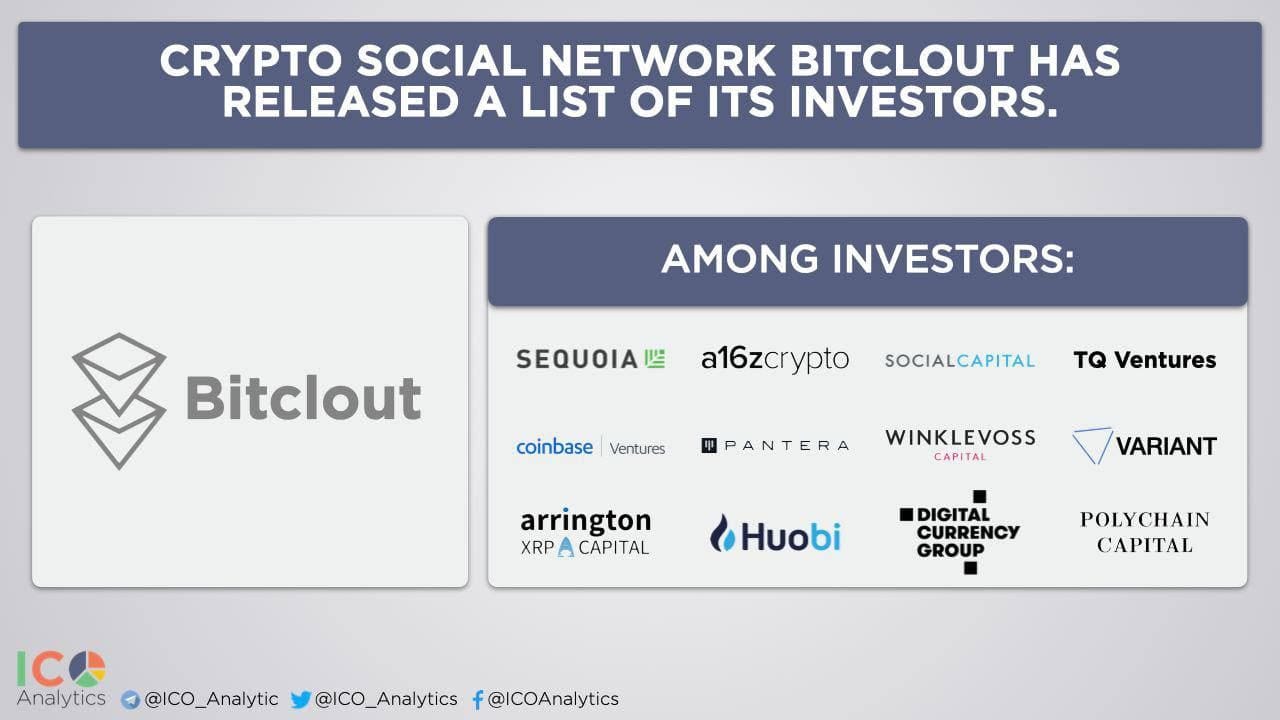 CRYPTO SOCIAL NETWORK BITCLOUT HAS RELEASED A LIST OF ITS INVESTORS.

Bitclout

AMONG INVESTORS:

SEQUOIA

a16zcrypto

SOCIALCAPITAL

TQ Ventures

coinbase | Ventures

PANTERA

WINKLEVOSS CAPITAL

VARIANT

arrington XRP CAPITAL

Huobi

DIGITAL CURRENCY GROUP

POLYCHAIN CAPITAL

ICO Analytics @ICO_Analytic @ICO_Analytics @ICOAnalytics